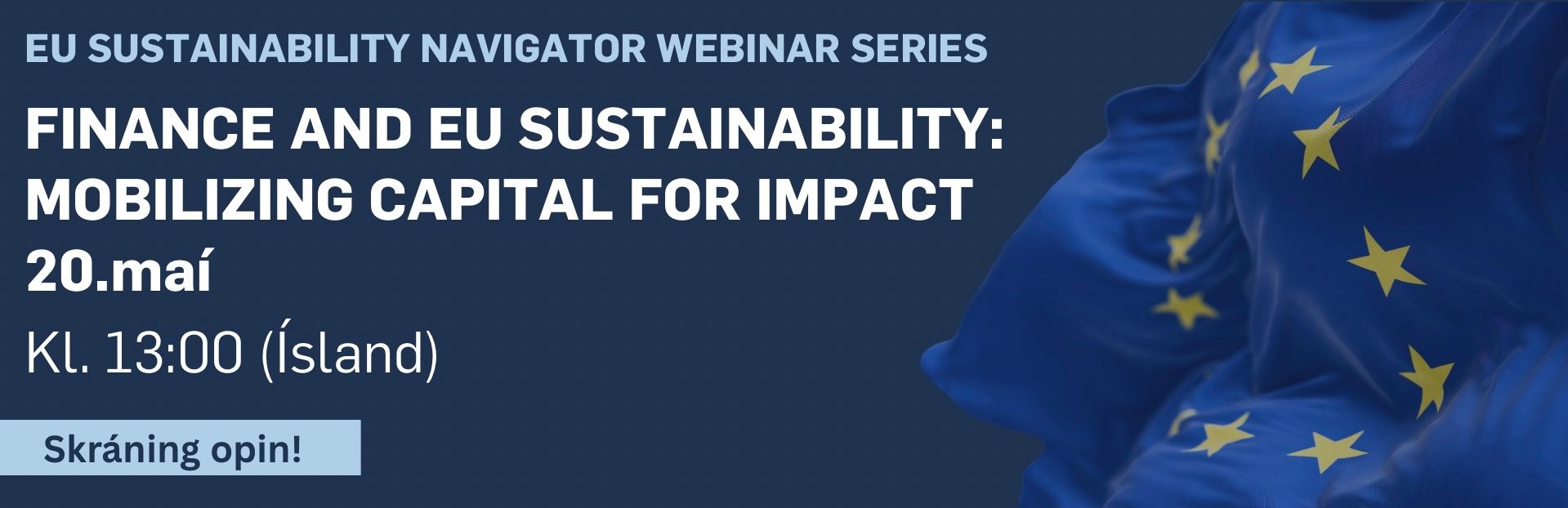 EU SUSTAINABILITY NAVIGATOR WEBINAR SERIES

FINANCE AND EU SUSTAINABILITY: MOBILIZING CAPITAL FOR IMPACT

20.maí

Kl. 13:00 (Ísland)

Skráning opin!